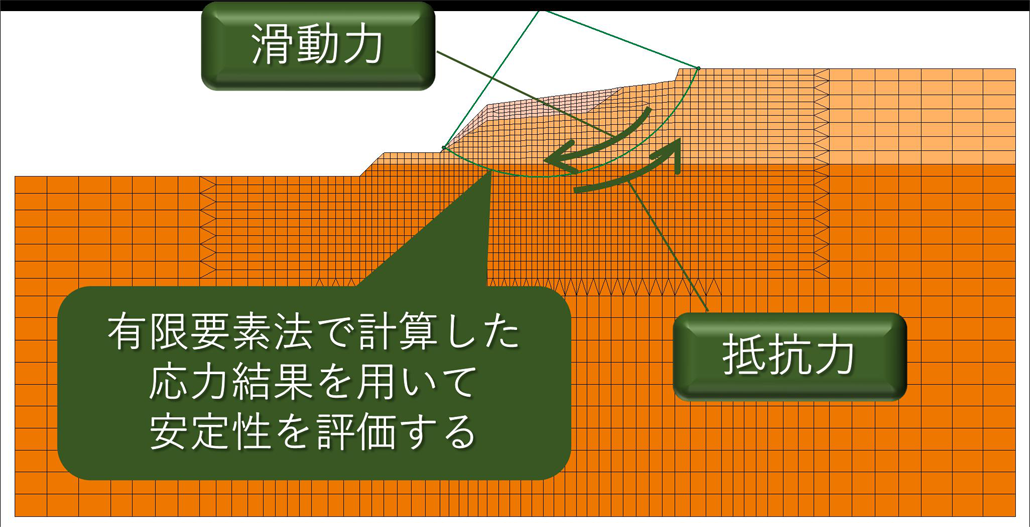 滑動力

有限要素法で計算した
応力結果を用いて
安定性を評価する

抵抗力